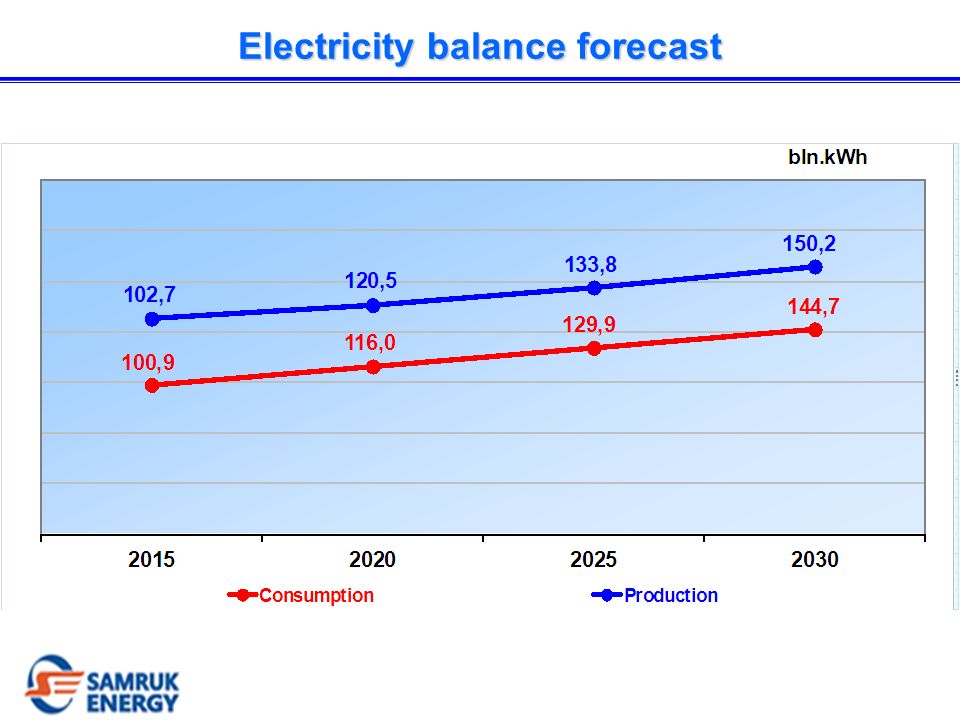 Electricity balance forecast

bln.kWh

102,7
120,5
133,8
150,2

100,9
116,0
129,9
144,7

2015
2020
2025
2030

Consumption
Production

SAMRUK ENERGY